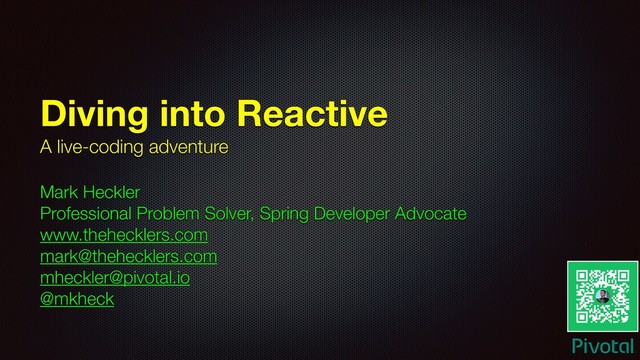 Diving into Reactive
A live-coding adventure

Mark Heckler
Professional Problem Solver, Spring Developer Advocate
www.thehecklers.com
mark@thehecklers.com
mheckler@pivotal.io
@mkheck

Pivotal